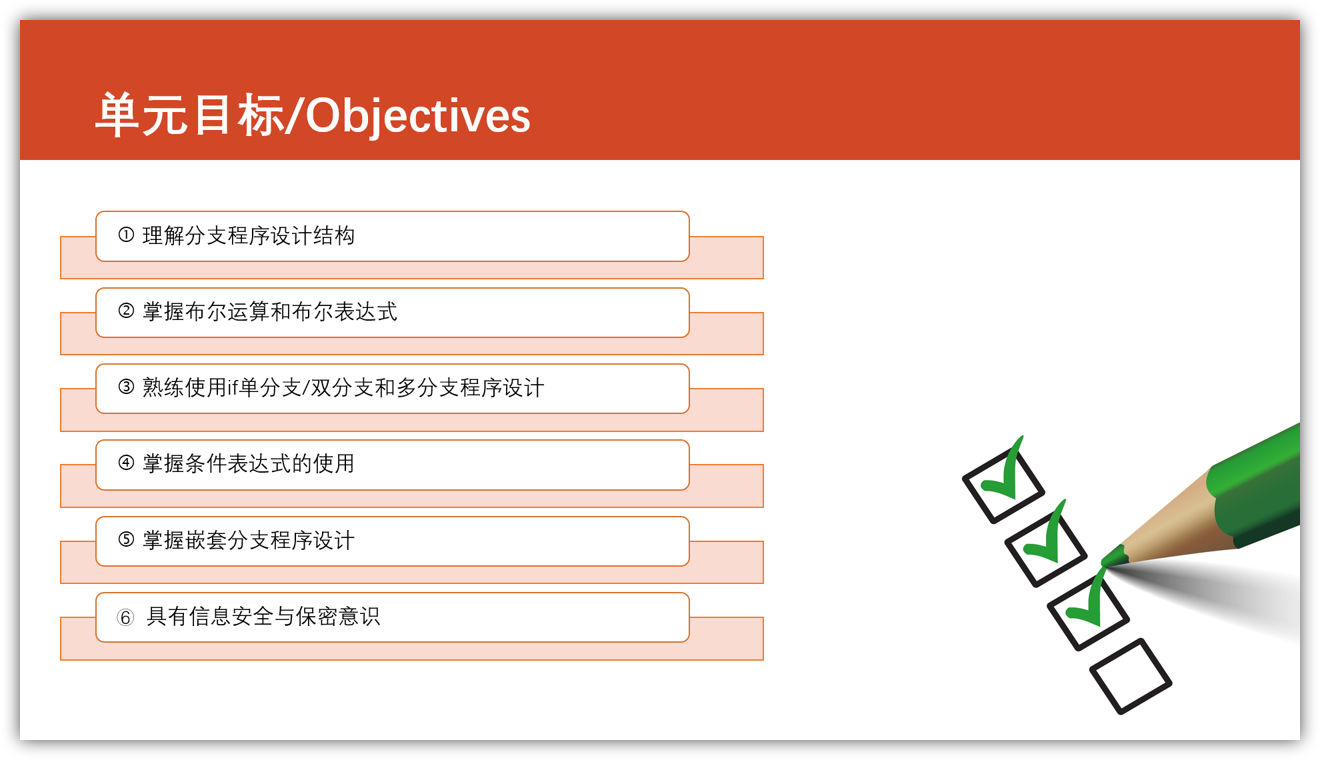 单元目标/Objectives

① 理解分支程序设计结构

② 掌握布尔运算和布尔表达式

③ 熟练使用if单分支/双分支和多分支程序设计

④ 掌握条件表达式的使用

⑤ 掌握嵌套分支程序设计

⑥ 具有信息安全与保密意识